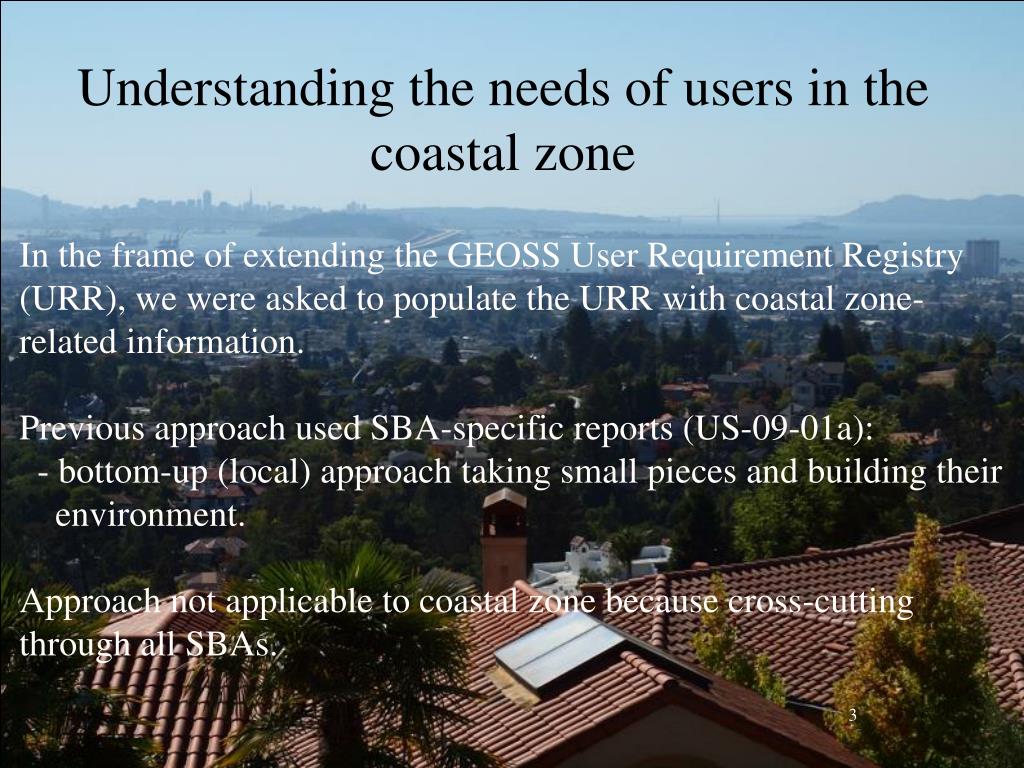 Understanding the needs of users in the coastal zone

In the frame of extending the GEOSS User Requirement Registry (URR), we were asked to populate the URR with coastal zone-related information.

Previous approach used SBA-specific reports (US-09-01a):
- bottom-up (local) approach taking small pieces and building their environment.

Approach not applicable to coastal zone because cross-cutting through all SBAs.

3